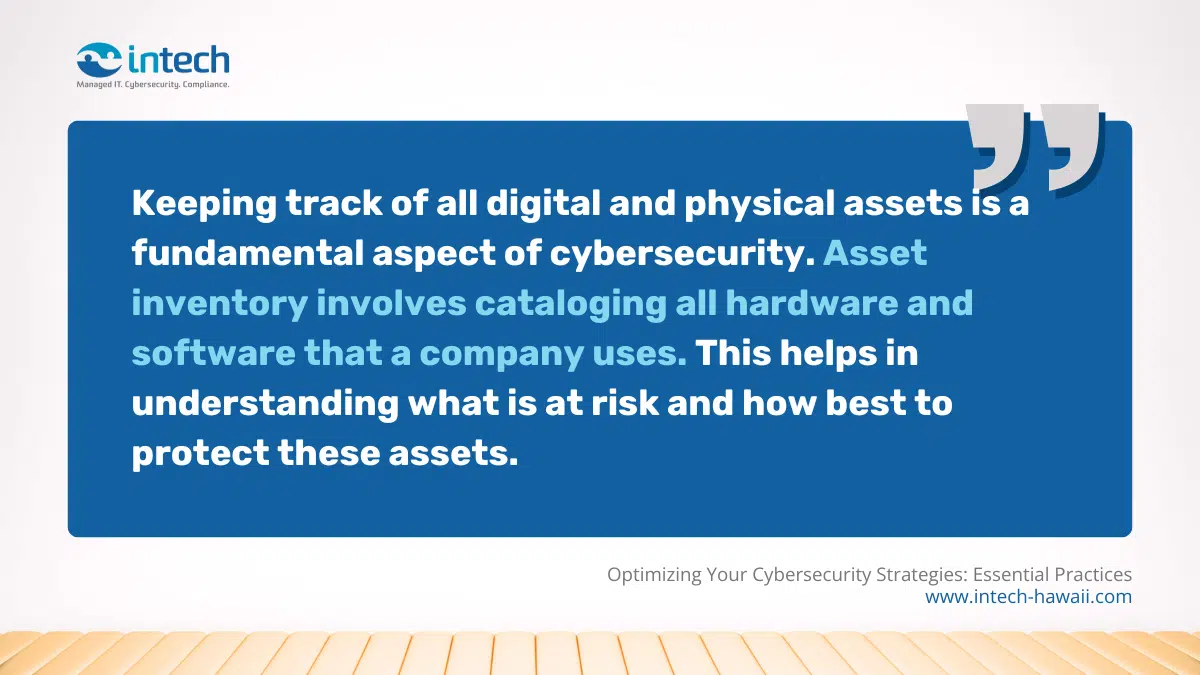 intech
Managed IT. Cybersecurity. Compliance.

Keeping track of all digital and physical assets is a fundamental aspect of cybersecurity. Asset inventory involves cataloging all hardware and software that a company uses. This helps in understanding what is at risk and how best to protect these assets.

Optimizing Your Cybersecurity Strategies: Essential Practices
www.intech-hawaii.com